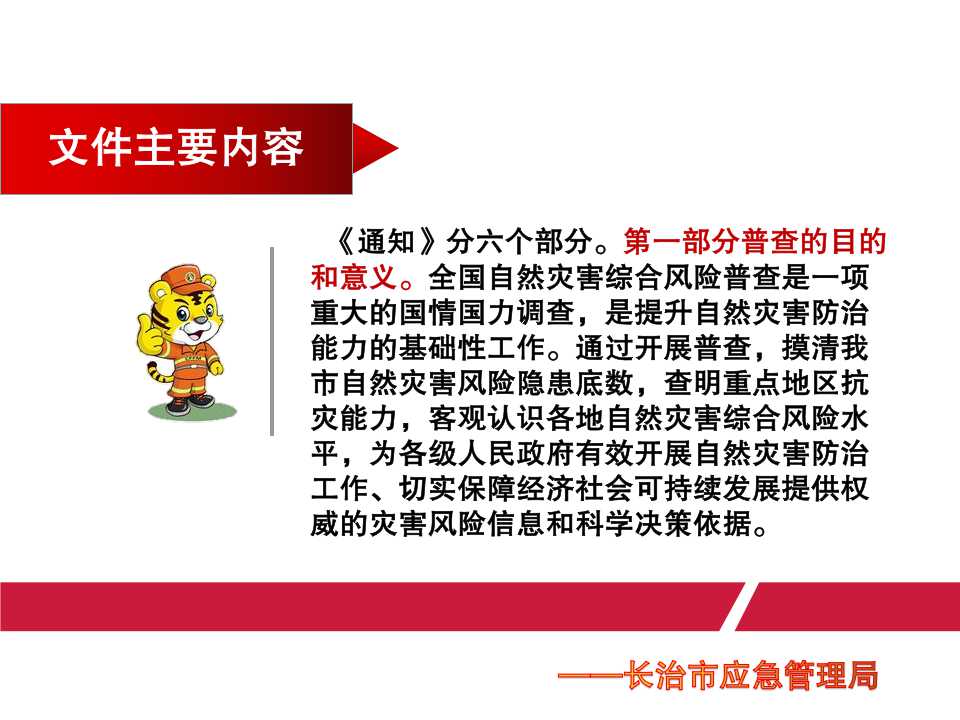 文件主要内容

《通知》分六个部分。第一部分普查的目的和意义。全国自然灾害综合风险普查是一项重大的国情国力调查，是提升自然灾害防治能力的基础性工作。通过开展普查，摸清我市自然灾害风险隐患底数，查明重点地区抗灾能力，客观认识各地自然灾害综合风险水平，为各级人民政府有效开展自然灾害防治工作、切实保障经济社会可持续发展提供权威的灾害风险信息和科学决策依据。

——长治市应急管理局